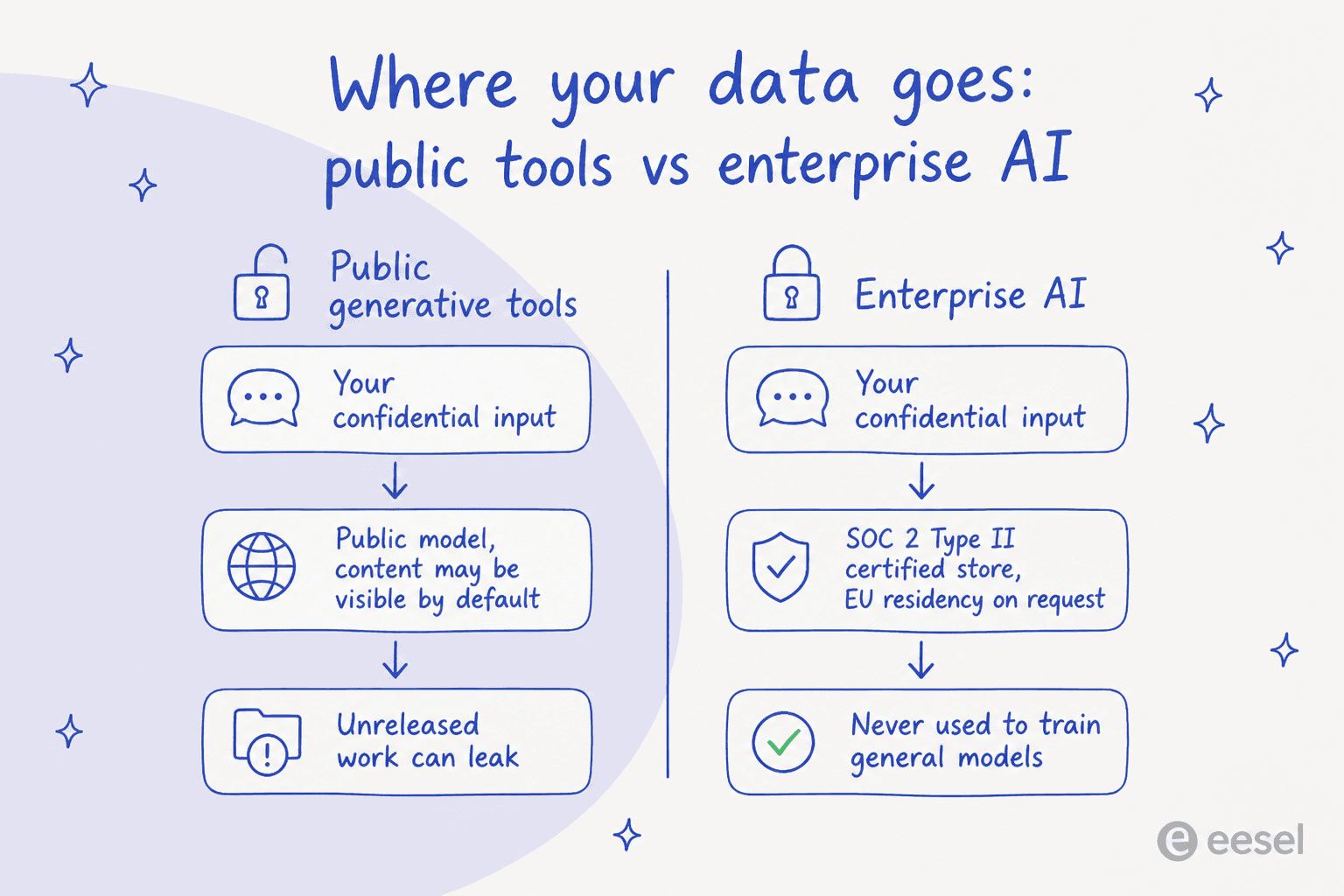 Where your data goes:
public tools vs enterprise AI

Public generative tools

Your confidential input

Public model, content may be visible by default

Unreleased work can leak

Enterprise AI

Your confidential input

SOC 2 Type II certified store, EU residency on request

Never used to train general models

eesel